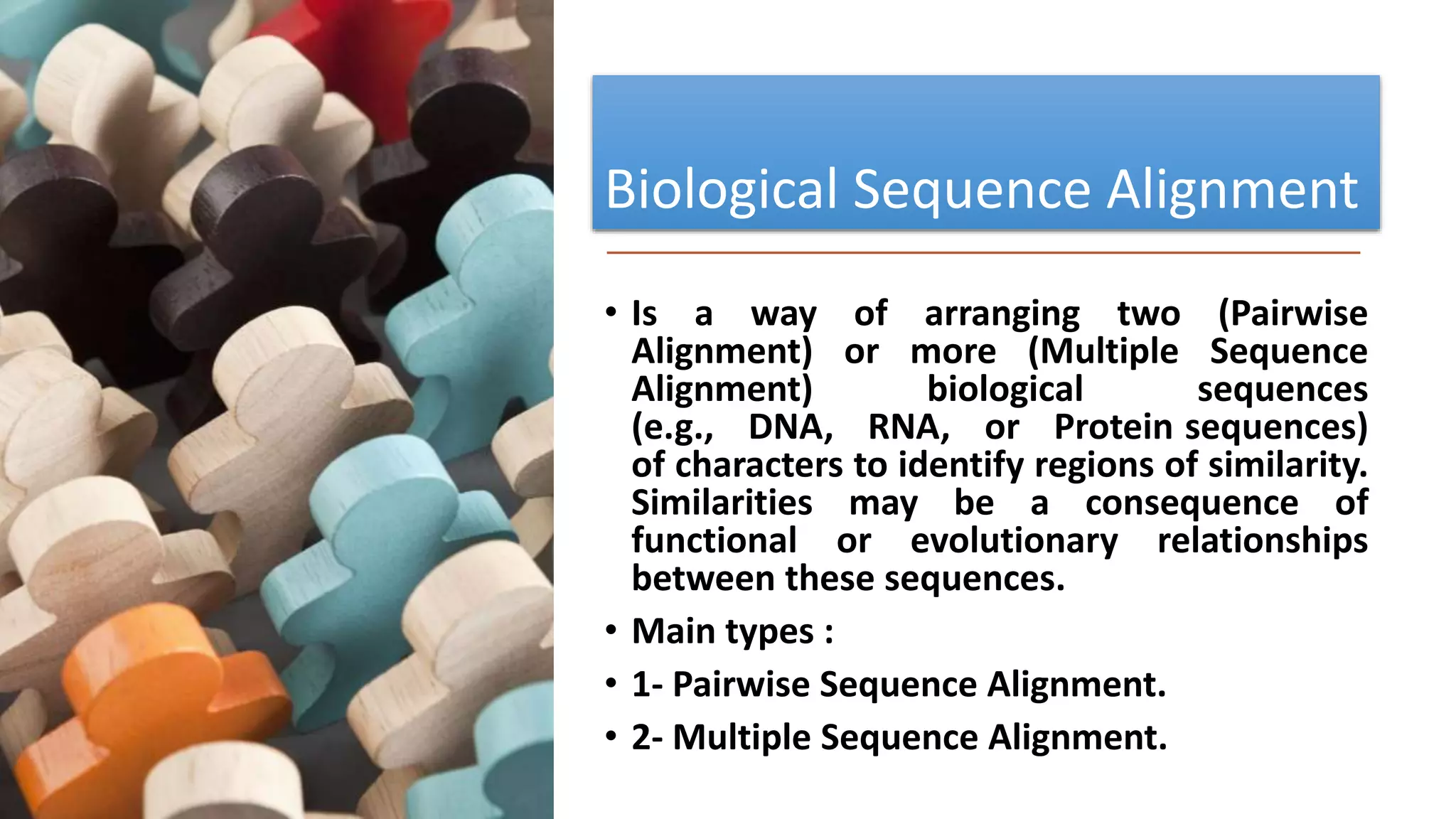 Biological Sequence Alignment

• Is a way of arranging two (Pairwise Alignment) or more (Multiple Sequence Alignment) biological sequences (e.g., DNA, RNA, or Protein sequences) of characters to identify regions of similarity. Similarities may be a consequence of functional or evolutionary relationships between these sequences.

• Main types :

• 1- Pairwise Sequence Alignment.

• 2- Multiple Sequence Alignment.